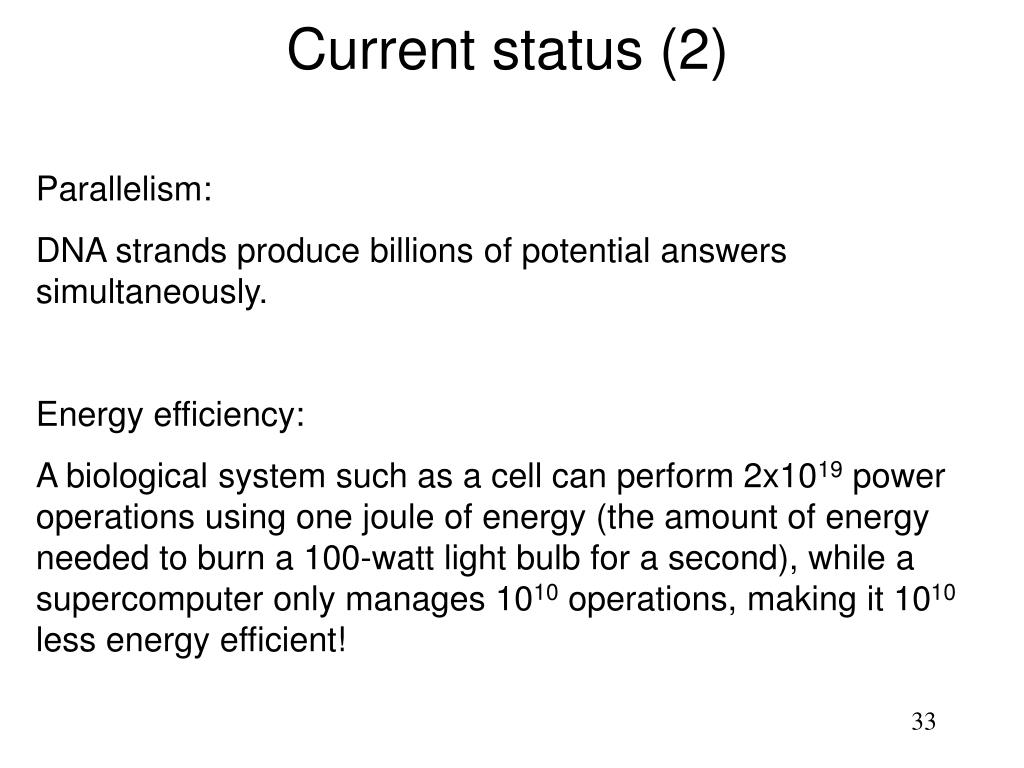 Current status (2)

Parallelism:

DNA strands produce billions of potential answers simultaneously.

Energy efficiency:

A biological system such as a cell can perform $2x10^{19}$ power operations using one joule of energy (the amount of energy needed to burn a 100-watt light bulb for a second), while a supercomputer only manages $10^{10}$ operations, making it $10^{10}$ less energy efficient!

33